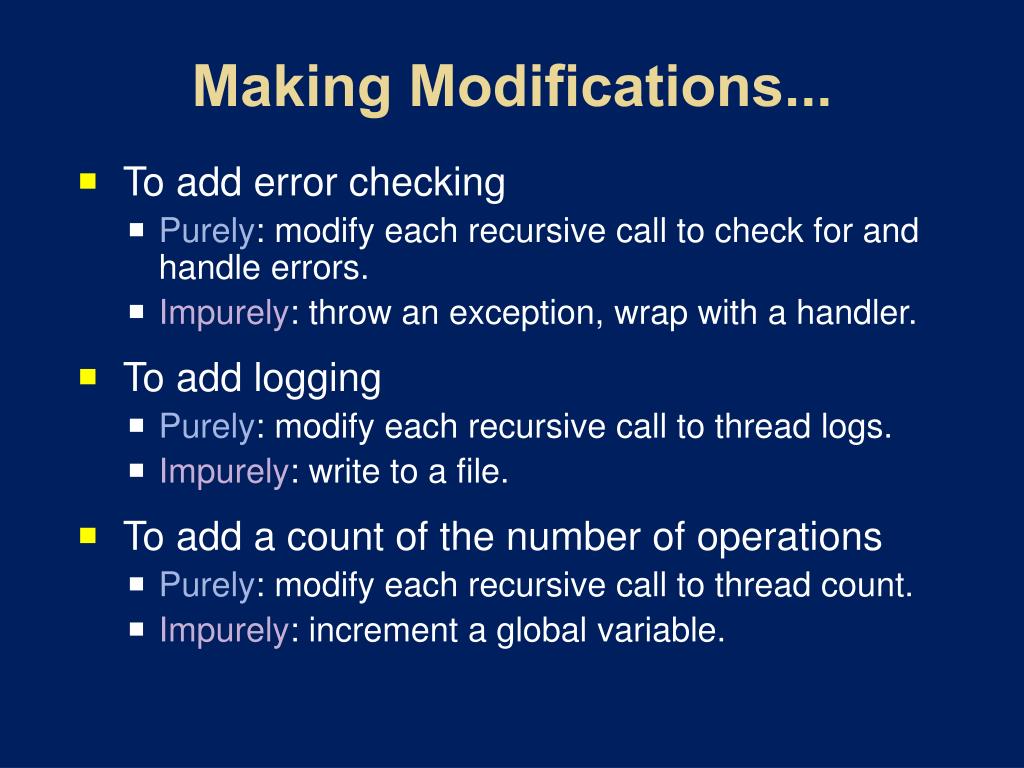 Making Modifications...

- To add error checking
  - Purely: modify each recursive call to check for and handle errors.
  - Impurely: throw an exception, wrap with a handler.
- To add logging
  - Purely: modify each recursive call to thread logs.
  - Impurely: write to a file.
- To add a count of the number of operations
  - Purely: modify each recursive call to thread count.
  - Impurely: increment a global variable.